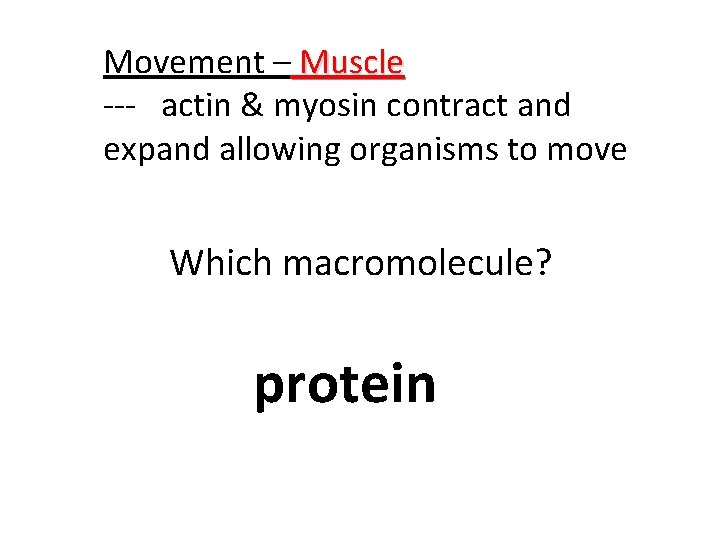 Movement – Muscle
--- actin & myosin contract and expand allowing organisms to move

Which macromolecule?

protein